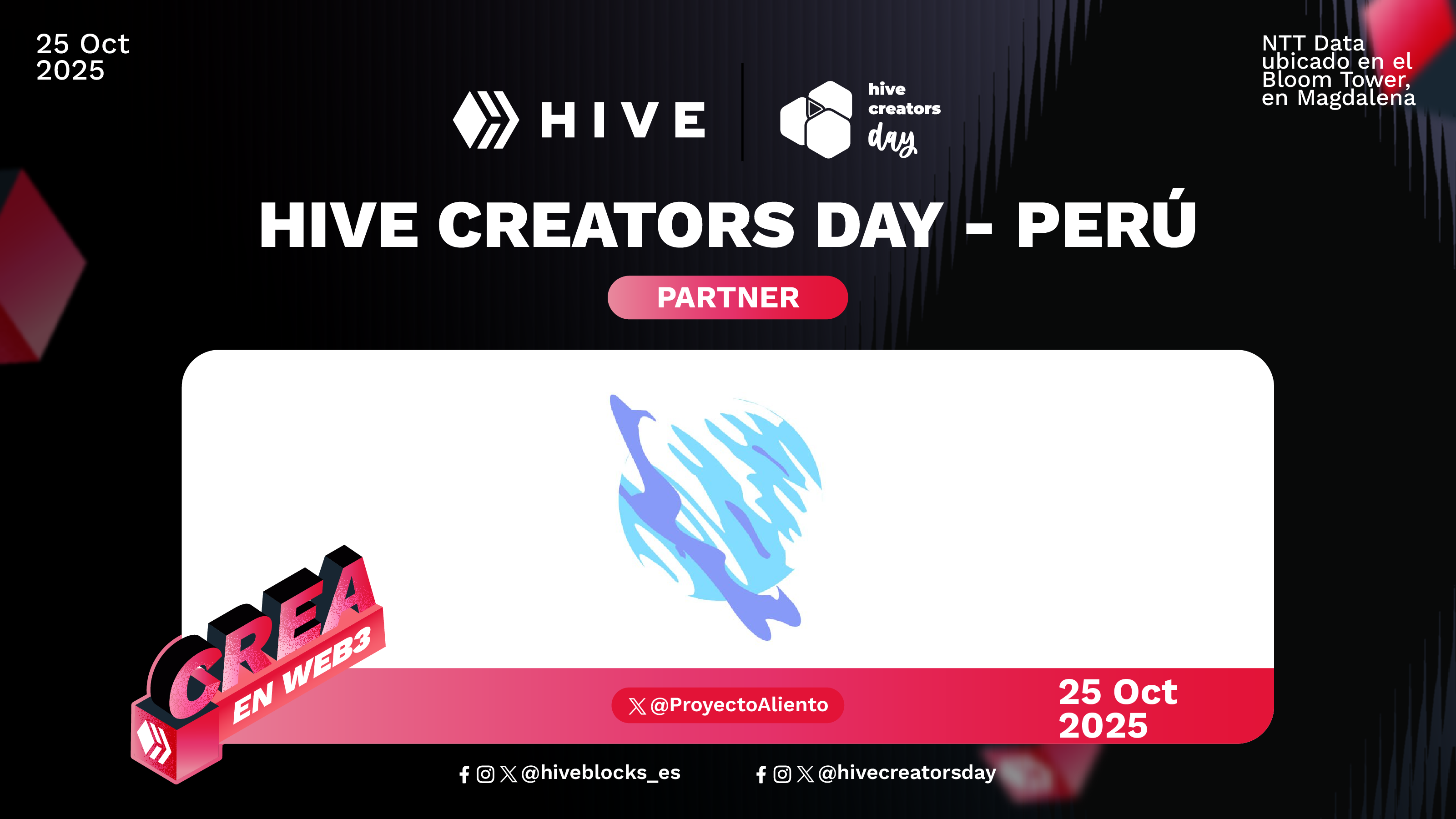 25 Oct 2025

NTT Data ubicado en el Bloom Tower, en Magdalena

HIVE

hive creators day

HIVE CREATORS DAY - PERÚ

PARTNER

CREA EN WEB3

@ProyectoAliento

25 Oct 2025

@hiveblocks_es

@hivecreatorsday